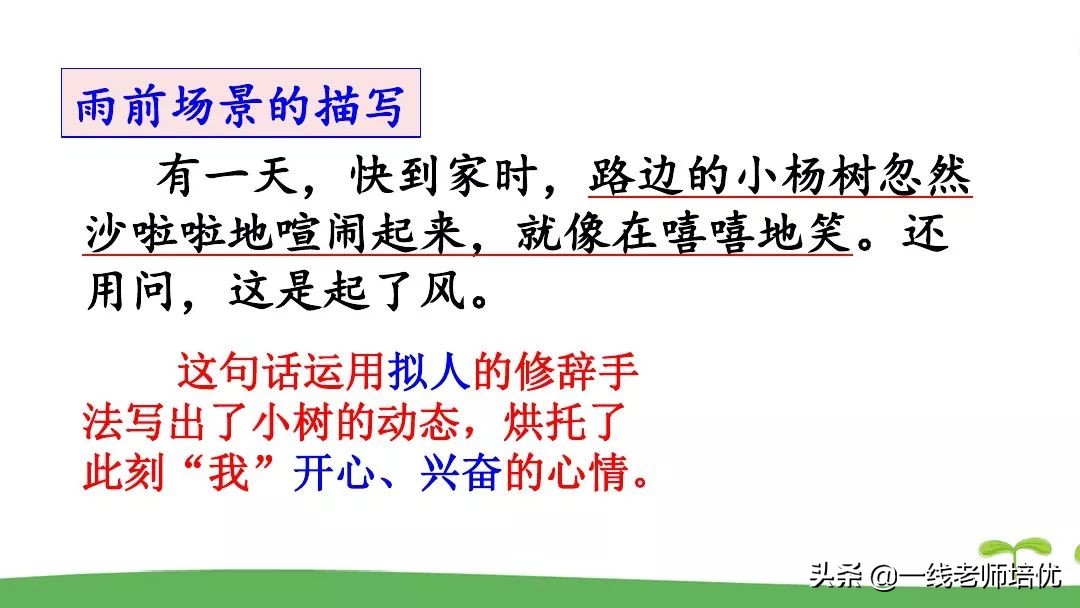 雨前场景的描写

有一天，快到家时，路边的小杨树忽然沙啦啦地喧闹起来，就像在嘻嘻地笑。还用问，这是起了风。

这句话运用拟人的修辞手法写出了小树的动态，烘托了此刻“我”开心、兴奋的心情。

头条 @一线老师培优